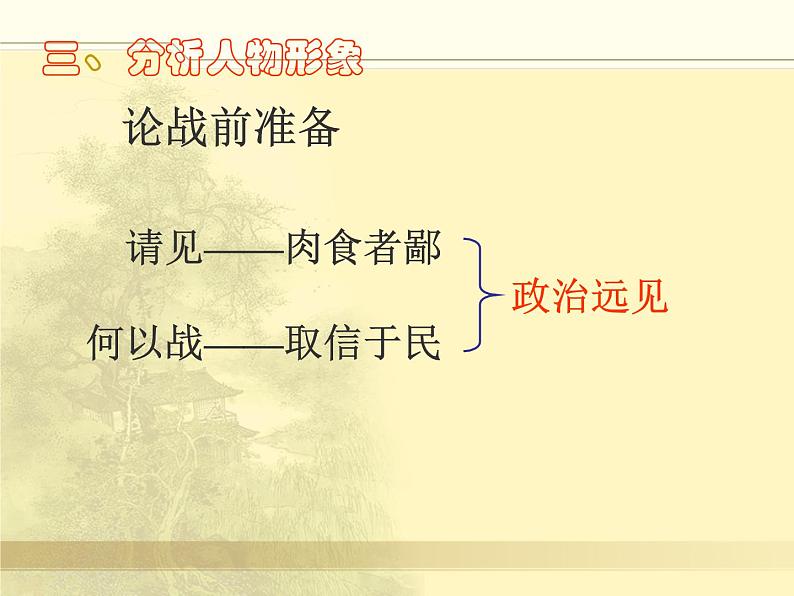 三、分析人物形象

论战前准备

请见——肉食者鄙

何以战——取信于民

政治远见